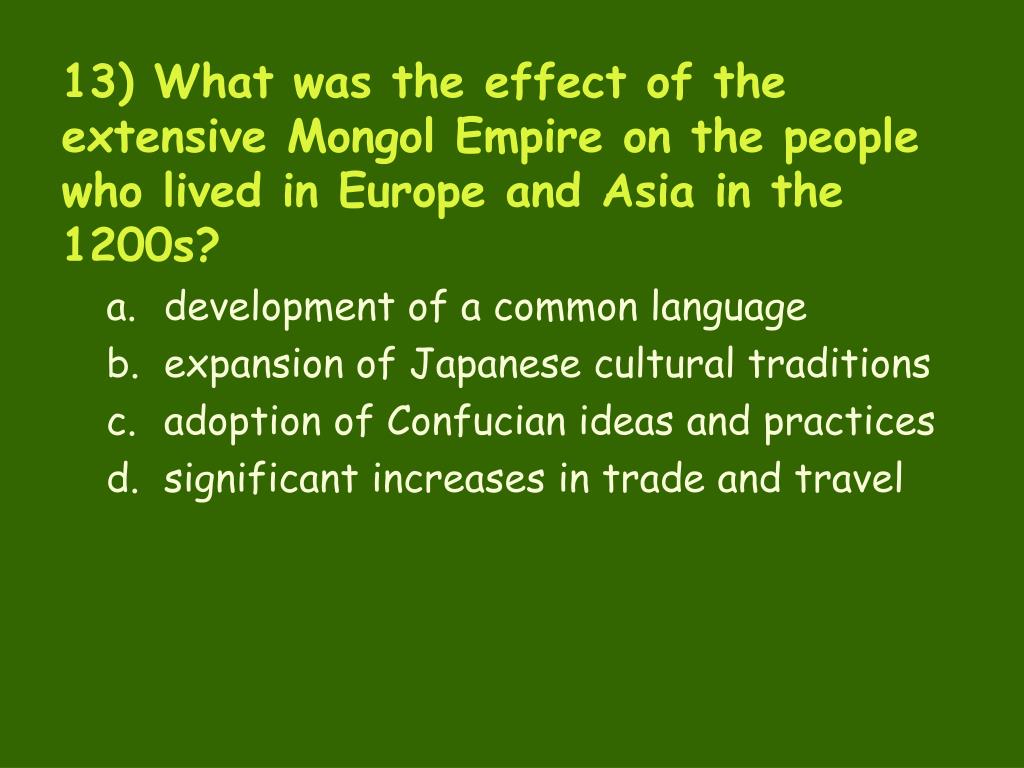 13) What was the effect of the extensive Mongol Empire on the people who lived in Europe and Asia in the 1200s?

a. development of a common language
b. expansion of Japanese cultural traditions
c. adoption of Confucian ideas and practices
d. significant increases in trade and travel